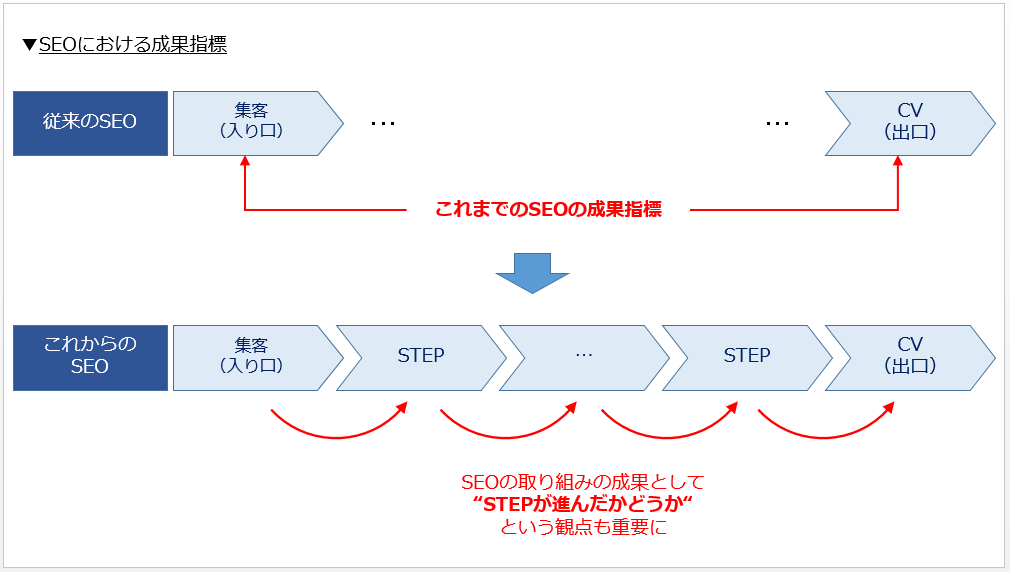 ▼SEOにおける成果指標

従来のSEO

集客
(入り口)

…

…

CV
(出口)

これまでのSEOの成果指標

これからの
SEO

集客
(入り口)

STEP

…

STEP

CV
(出口)

SEOの取り組みの成果として
“STEPが進んだかどうか“
という観点も重要に